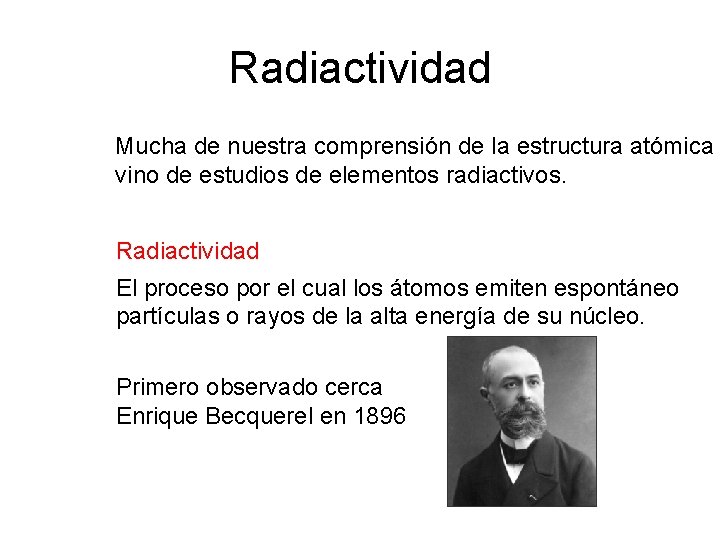 Radiactividad

Mucha de nuestra comprensión de la estructura atómica vino de estudios de elementos radiactivos.

Radiactividad

El proceso por el cual los átomos emiten espontáneo partículas o rayos de la alta energía de su núcleo.

Primero observado cerca Enrique Becquerel en 1896